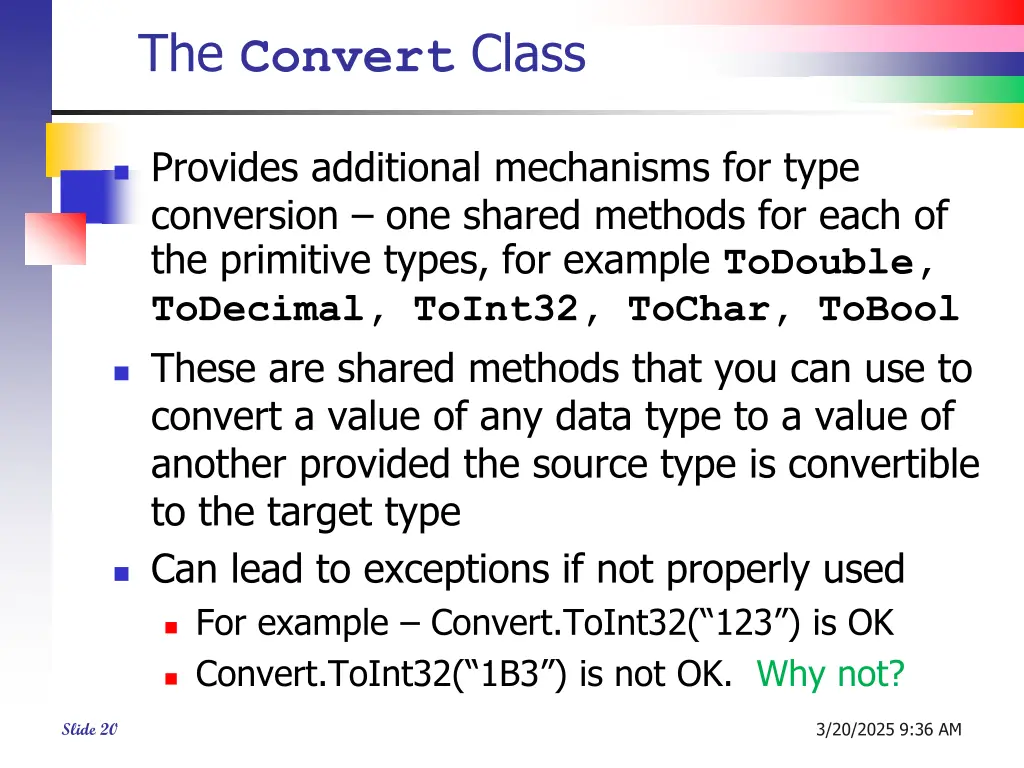 The Convert Class

Provides additional mechanisms for type conversion – one shared methods for each of the primitive types, for example ToDouble, ToDecimal, ToInt32, ToChar, ToBool

These are shared methods that you can use to convert a value of any data type to a value of another provided the source type is convertible to the target type

Can lead to exceptions if not properly used

For example – Convert.ToInt32(“123”) is OK

Convert.ToInt32(“1B3”) is not OK. Why not?

Slide 20

3/20/2025 9:36 AM